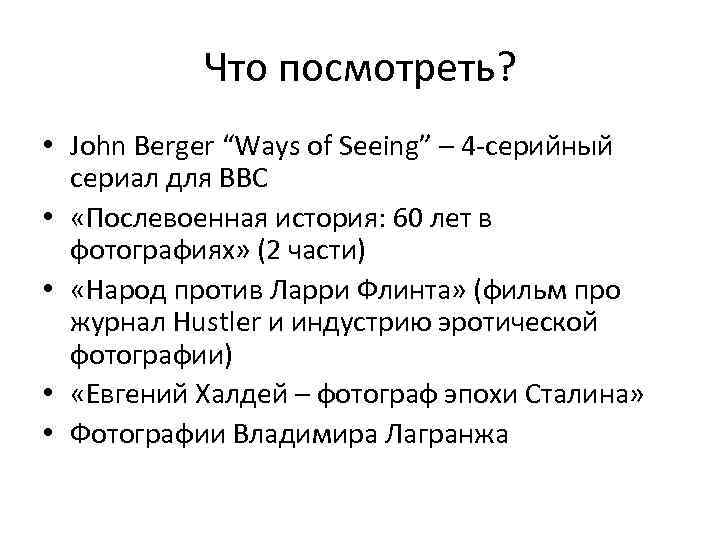 Что посмотреть?

• John Berger “Ways of Seeing” – 4-серийный сериал для BBC
• «Послевоенная история: 60 лет в фотографиях» (2 части)
• «Народ против Ларри Флинта» (фильм про журнал Hustler и индустрию эротической фотографии)
• «Евгений Халдей – фотограф эпохи Сталина»
• Фотографии Владимира Лагранжа